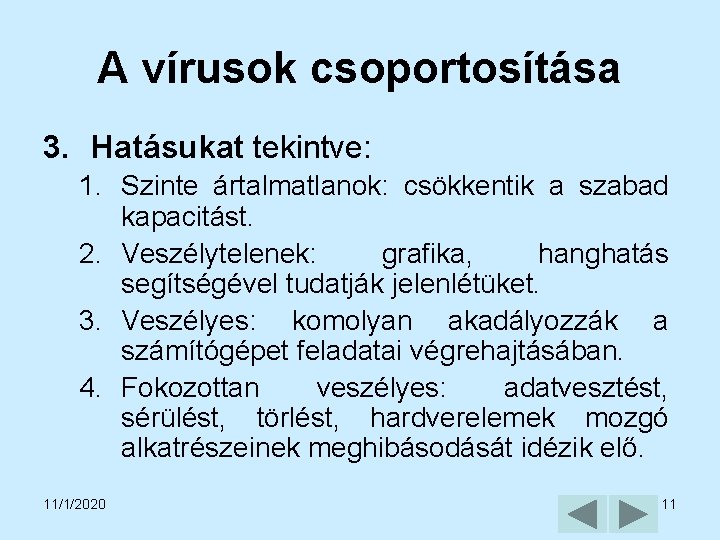 A vírusok csoportosítása

3. Hatásukat tekintve:

1. Szinte ártalmatlanok: csökkentik a szabad kapacitást.
2. Veszélytelenek: grafika, hanghatás segítségével tudatják jelenlétüket.
3. Veszélyes: komolyan akadályozzák a számítógépet feladatai végrehajtásában.
4. Fokozottan veszélyes: adatvesztést, sérülést, törlést, hardverelemek mozgó alkatrészeinek meghibásodását idézik elő.

11/1/2020

11